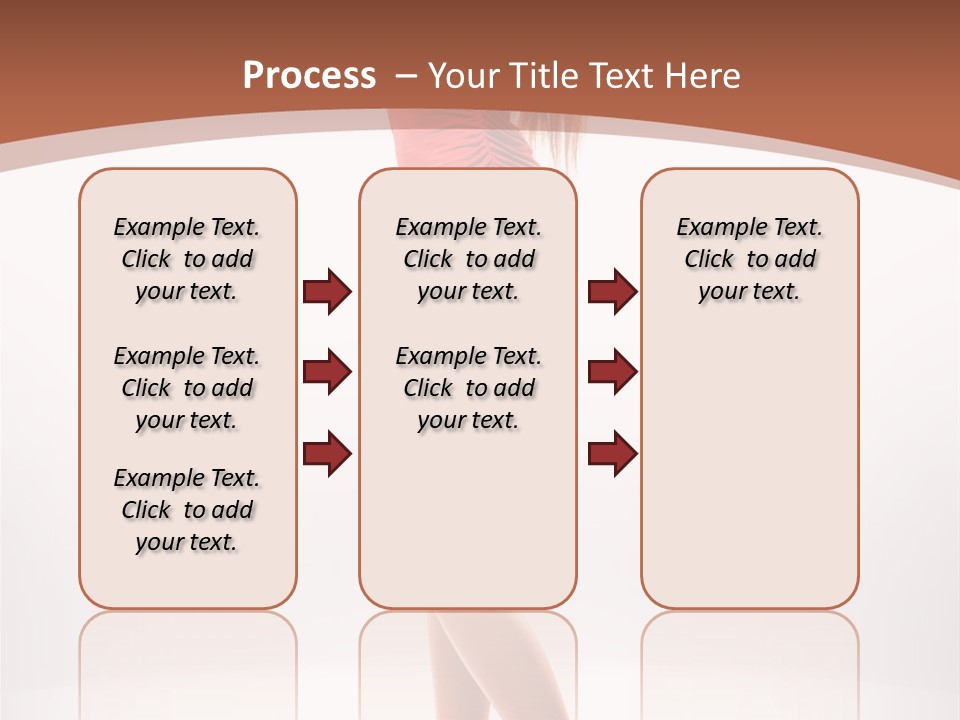 Process – Your Title Text Here

Example Text. Click to add your text.

Example Text. Click to add your text.

Example Text. Click to add your text.

Example Text. Click to add your text.

Example Text. Click to add your text.

Example Text. Click to add your text.